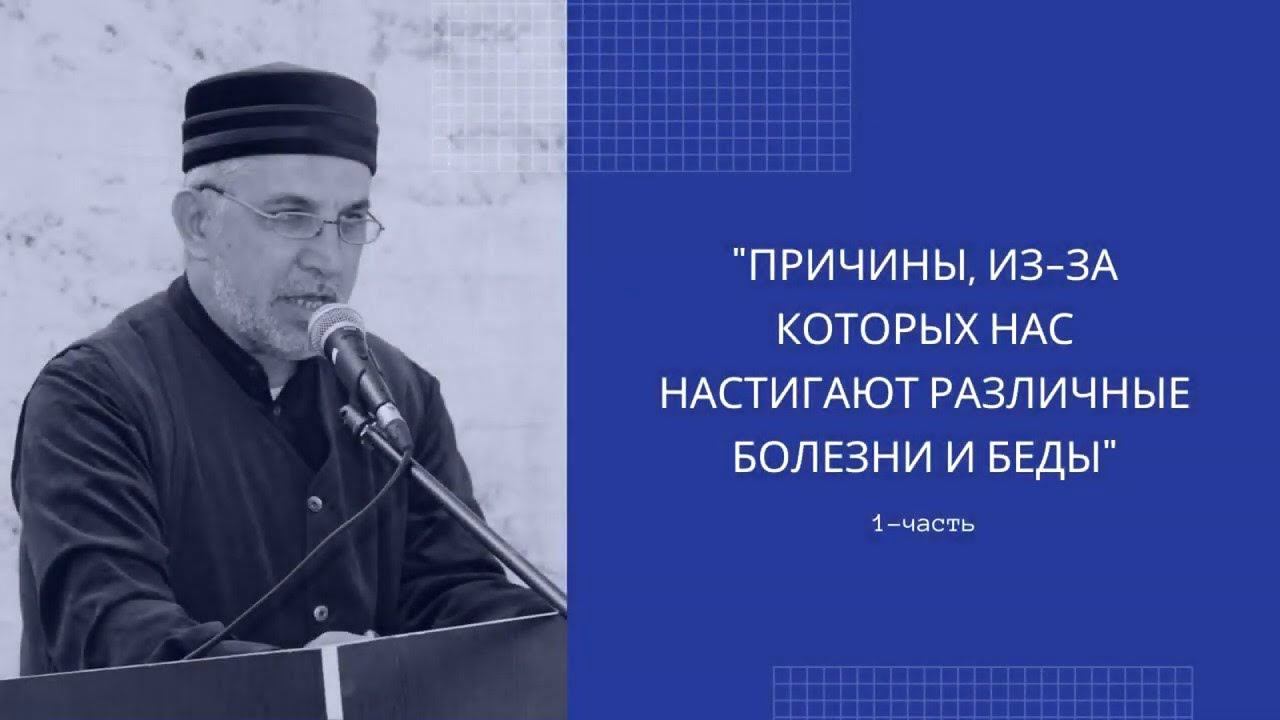 "ПРИЧИНЫ, ИЗ-ЗА КОТОРЫХ НАС НАСТИГАЮТ РАЗЛИЧНЫЕ БОЛЕЗНИ И БЕДЫ"

1-часть